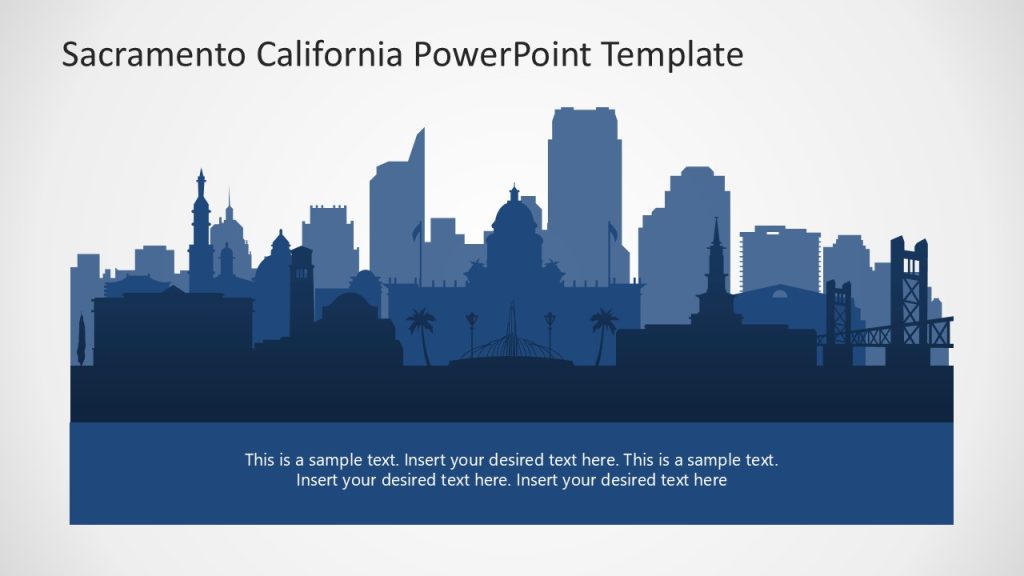 Sacramento California PowerPoint Template

This is a sample text. Insert your desired text here. This is a sample text. Insert your desired text here. Insert your desired text here